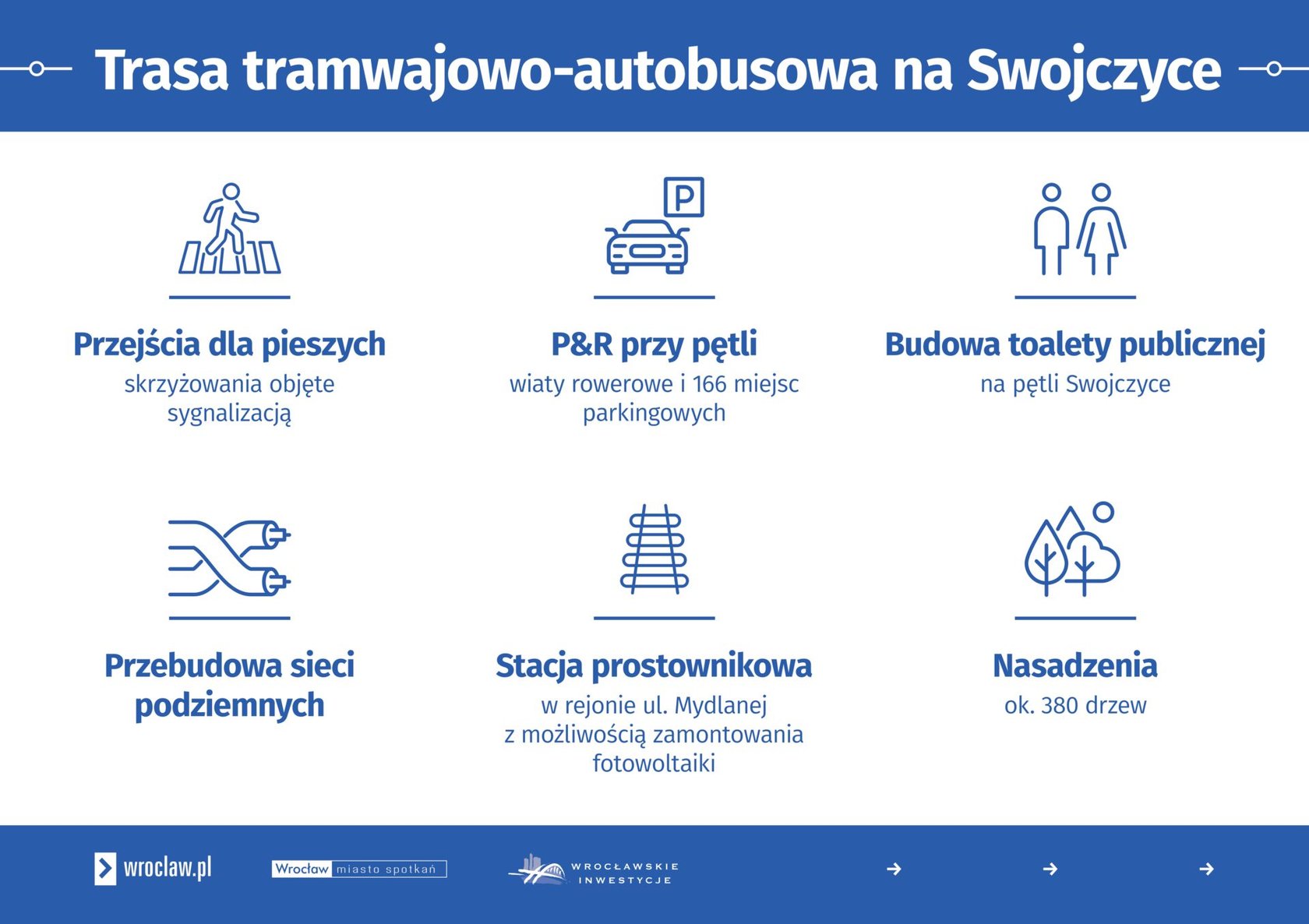 Trasa tramwajowo-autobusowa na Swojczyce

P

Przejścia dla pieszych
skrzyżowania objęte sygnalizacją

P&R przy pętli
wiaty rowerowe i 166 miejsc parkingowych

Budowa toalety publicznej
na pętli Swojczyce

Przebudowa sieci podziemnych

Stacja prostownikowa
w rejonie ul. Mydlanej
z możliwością zamontowania fotowoltaiki

Nasadzenia
ok. 380 drzew

wroclaw.pl

Wrocław miasto spotkań

WROCŁAWSKIE INWESTYCJE